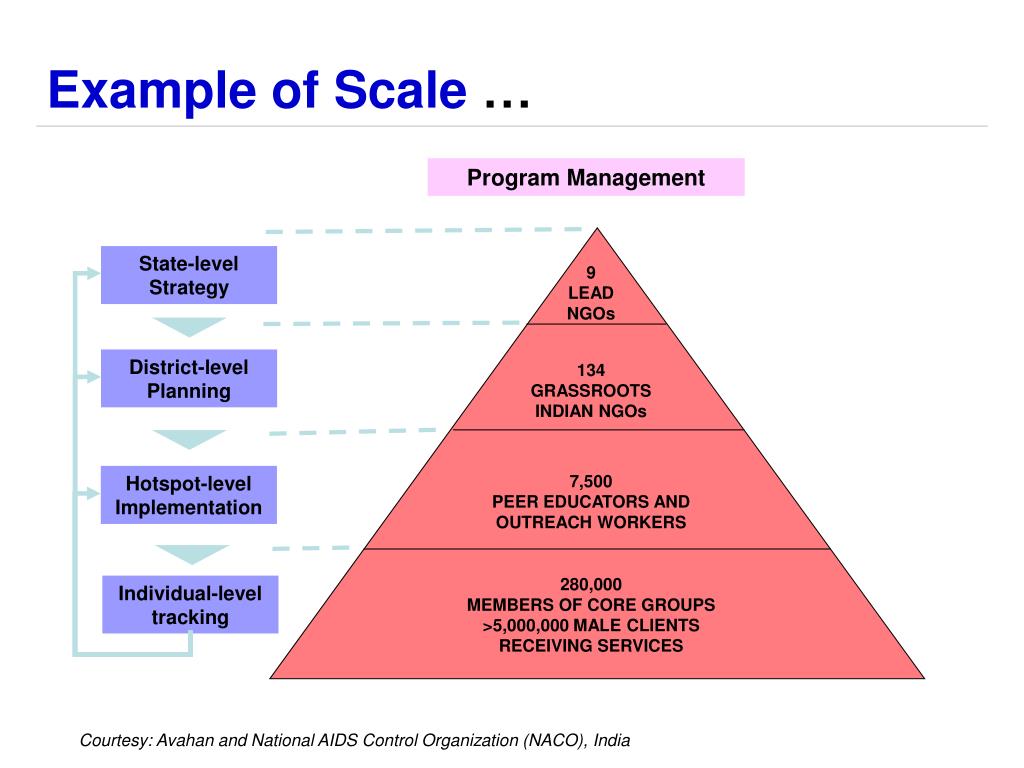 Example of Scale …

Program Management

State-level Strategy

District-level Planning

Hotspot-level Implementation

Individual-level tracking

9
LEAD
NGOs

134
GRASSROOTS
INDIAN NGOs

7,500
PEER EDUCATORS AND OUTREACH WORKERS

280,000
MEMBERS OF CORE GROUPS
>5,000,000 MALE CLIENTS RECEIVING SERVICES

Courtesy: Avahan and National AIDS Control Organization (NACO), India